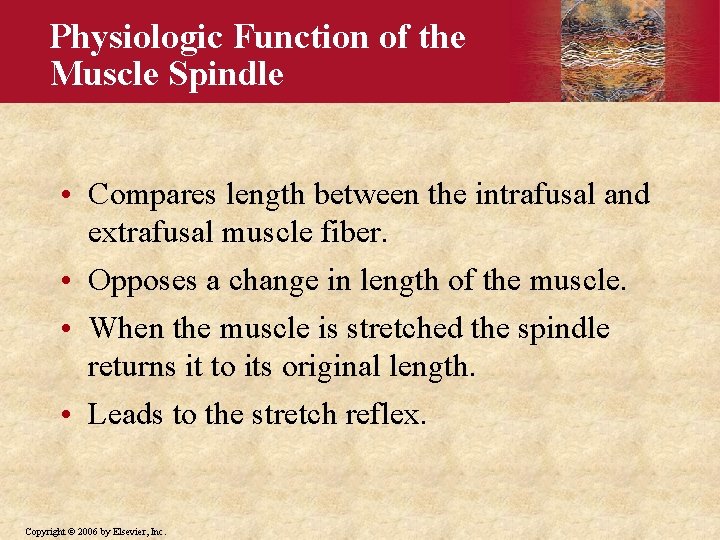 Physiologic Function of the Muscle Spindle

• Compares length between the intrafusal and extrafusal muscle fiber.
• Opposes a change in length of the muscle.
• When the muscle is stretched the spindle returns it to its original length.
• Leads to the stretch reflex.

Copyright © 2006 by Elsevier, Inc.